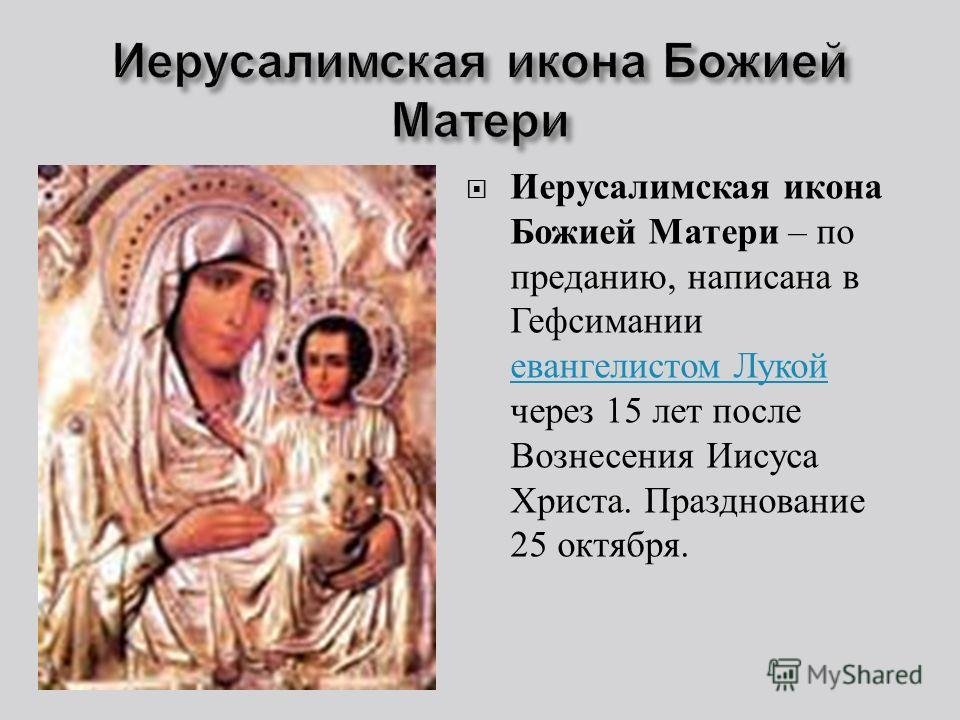 Иерусалимская икона Божией Матери

Иерусалимская икона Божией Матери – по преданию, написана в Гефсимании евангелистом Лукой через 15 лет после Вознесения Иисуса Христа. Празднование 25 октября.

MyShared